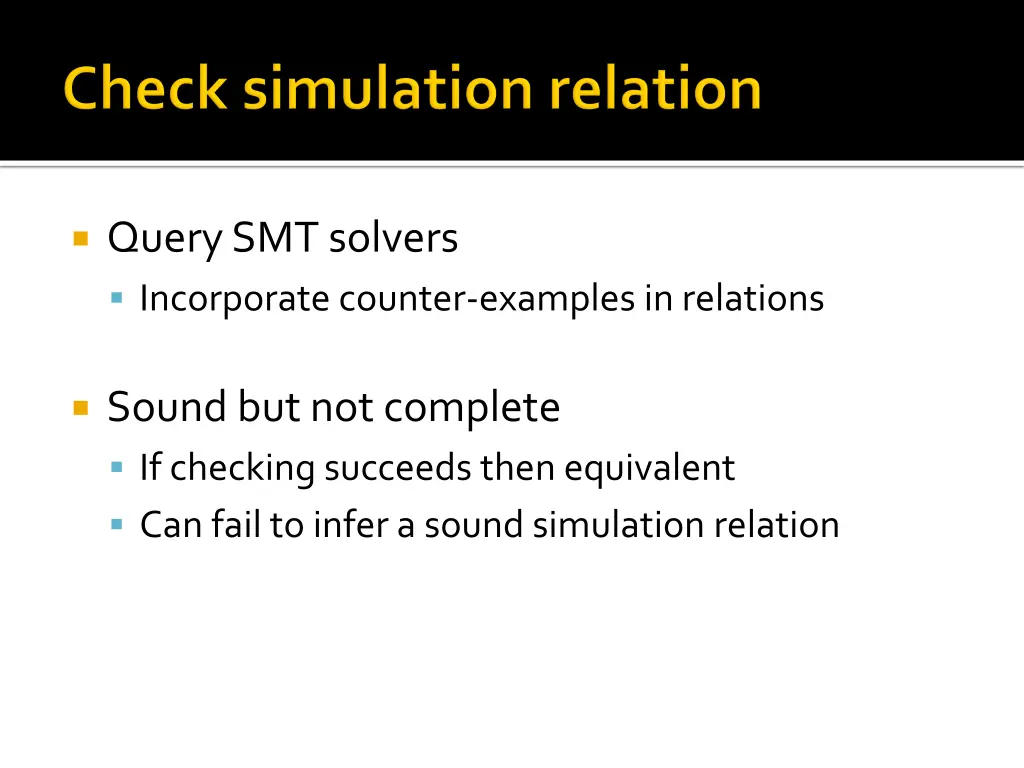 Check simulation relation

Query SMT solvers

Incorporate counter-examples in relations

Sound but not complete

If checking succeeds then equivalent

Can fail to infer a sound simulation relation